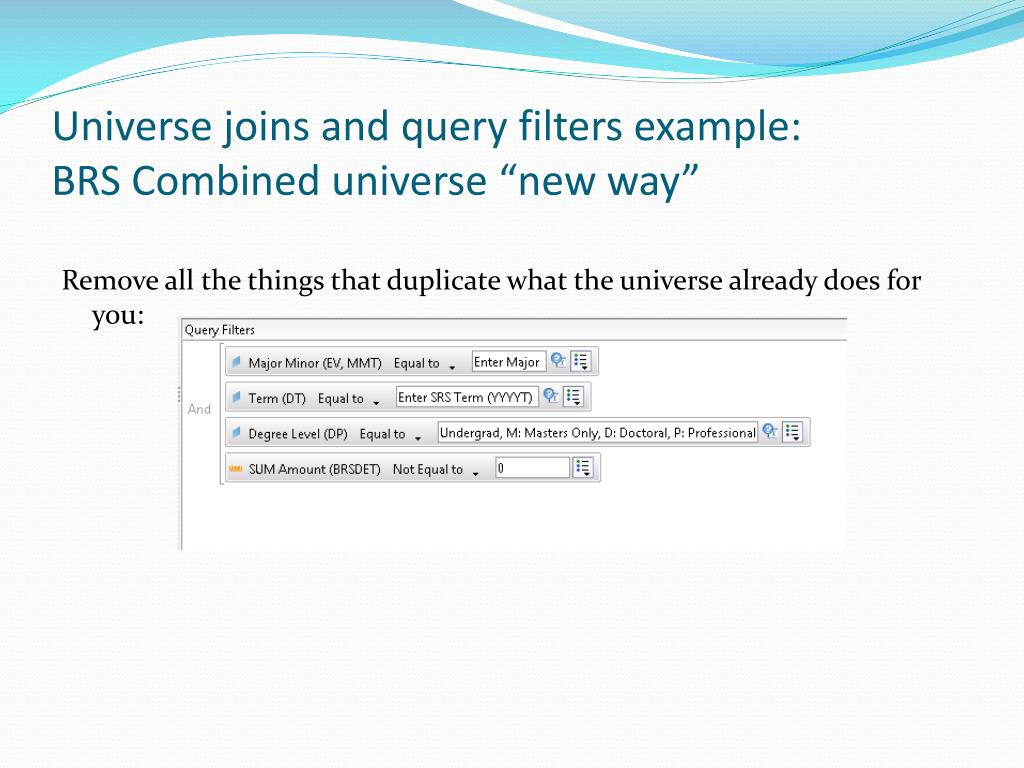 Universe joins and query filters example:
BRS Combined universe “new way”

Remove all the things that duplicate what the universe already does for you:

Query Filters

And

Major Minor (EV, MMT) Equal to Enter Major

Term (DT) Equal to Enter SRS Term (YYYYT)

Degree Level (DP) Equal to Undergrad, M: Masters Only, D: Doctoral, P: Professional

SUM Amount (BRSDET) Not Equal to 0